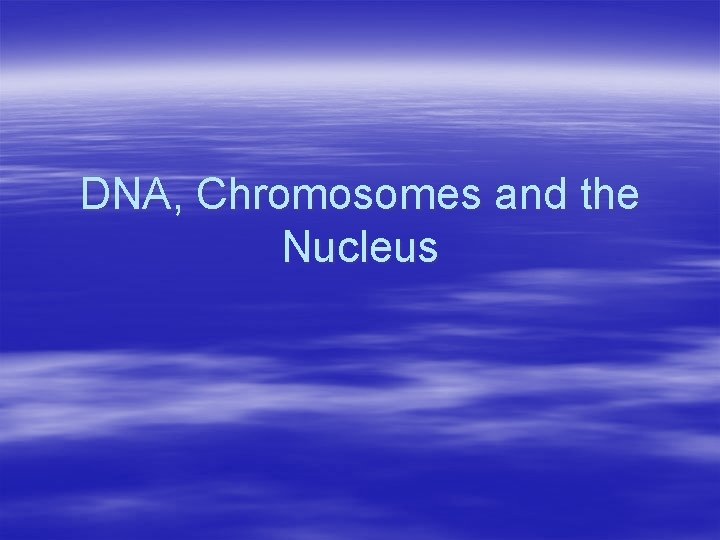 DNA, Chromosomes and the Nucleus